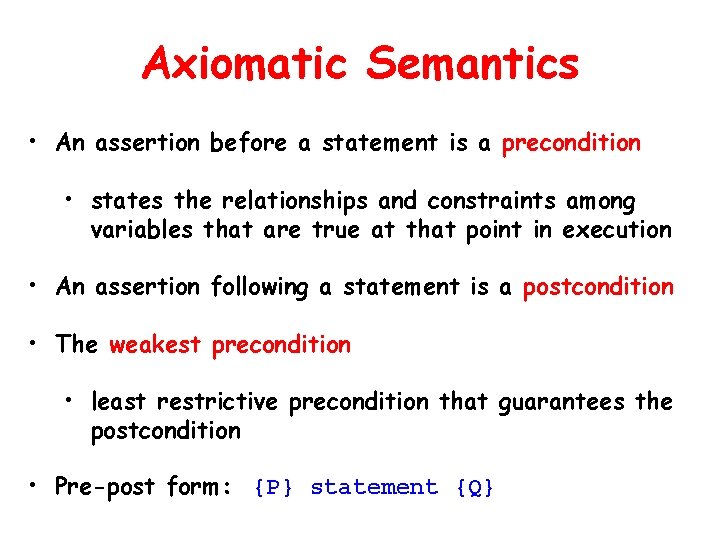 Axiomatic Semantics

• An assertion before a statement is a precondition

• states the relationships and constraints among variables that are true at that point in execution

• An assertion following a statement is a postcondition

• The weakest precondition

• least restrictive precondition that guarantees the postcondition

• Pre-post form: {P} statement {Q}